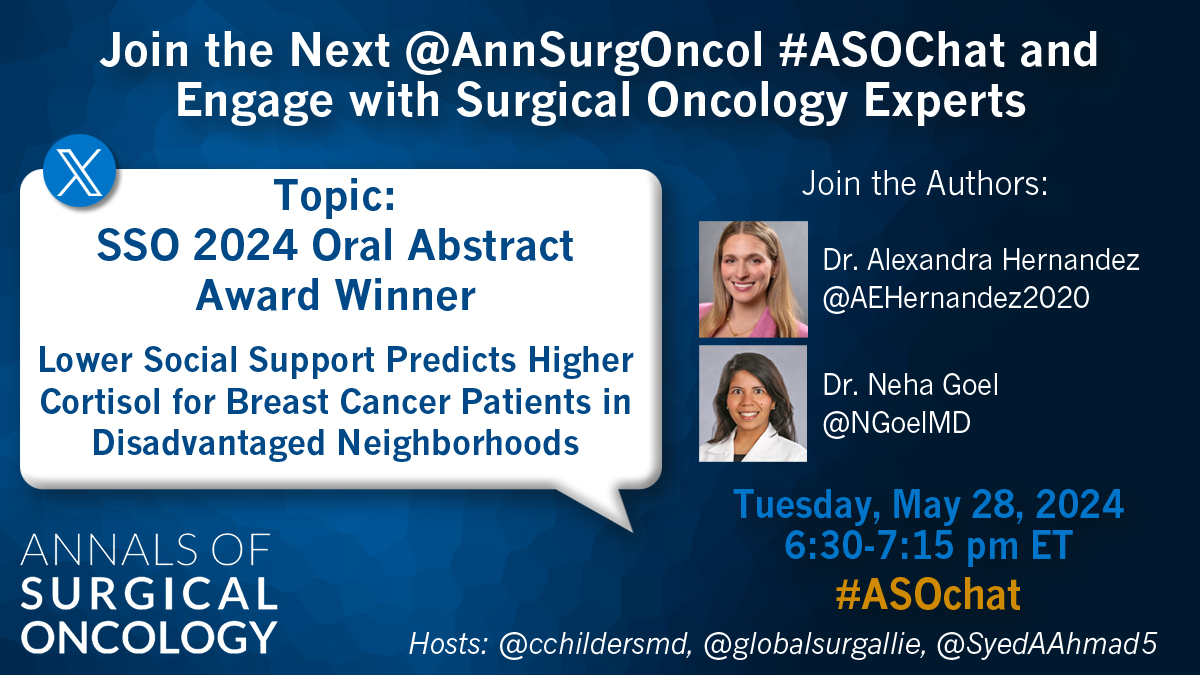 Join the Next @AnnSurgOncol #ASOChat and Engage with Surgical Oncology Experts

Topic:
SSO 2024 Oral Abstract Award Winner

Lower Social Support Predicts Higher Cortisol for Breast Cancer Patients in Disadvantaged Neighborhoods

Join the Authors:

Dr. Alexandra Hernandez
@AEHernandez2020

Dr. Neha Goel
@NGoelMD

Tuesday, May 28, 2024
6:30-7:15 pm ET
#ASOchat

ANNALS OF SURGICAL ONCOLOGY

Hosts: @cchildersmd, @globalsurgallie, @SyedAAhmad5